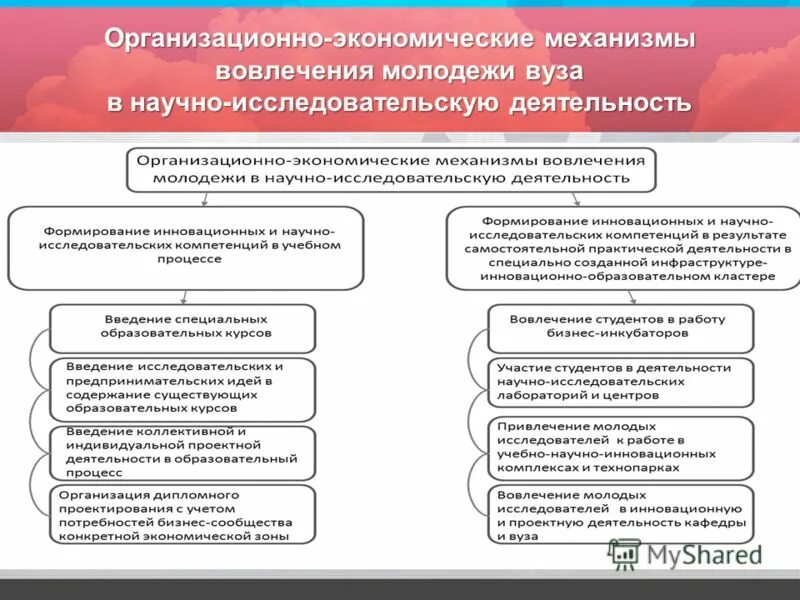 Организационно-экономические механизмы вовлечения молодежи вуза в научно-исследовательскую деятельность

Организационно-экономические механизмы вовлечения молодежи в научно-исследовательскую деятельность

Формирование инновационных и научно-исследовательских компетенций в учебном процессе

Введение специальных образовательных курсов

Введение исследовательских и предпринимательских идей в содержание существующих образовательных курсов

Введение коллективной и индивидуальной проектной деятельности в образовательный процесс

Организация дипломного проектирования с учетом потребностей бизнес-сообщества конкретной экономической зоны

Формирование инновационных и научно-исследовательских компетенций в результате самостоятельной практической деятельности в специально созданной инфраструктуре-инновационно-образовательном кластере

Вовлечение студентов в работу бизнес-инкубаторов

Участие студентов в деятельности научно-исследовательских лабораторий и центров

Привлечение молодых исследователей к работе в учебно-научно-инновационных комплексах и технопарках

Вовлечение молодых исследователей в инновационную и проектную деятельность кафедры и вуза

MyShared